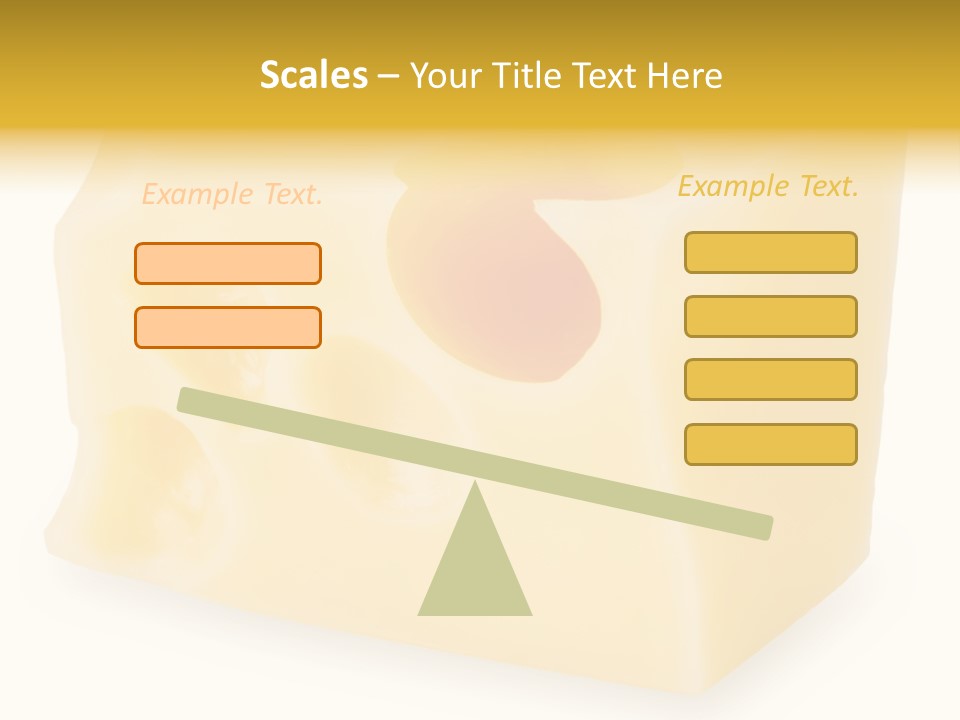 Scales – Your Title Text Here

Example Text.

Example Text.